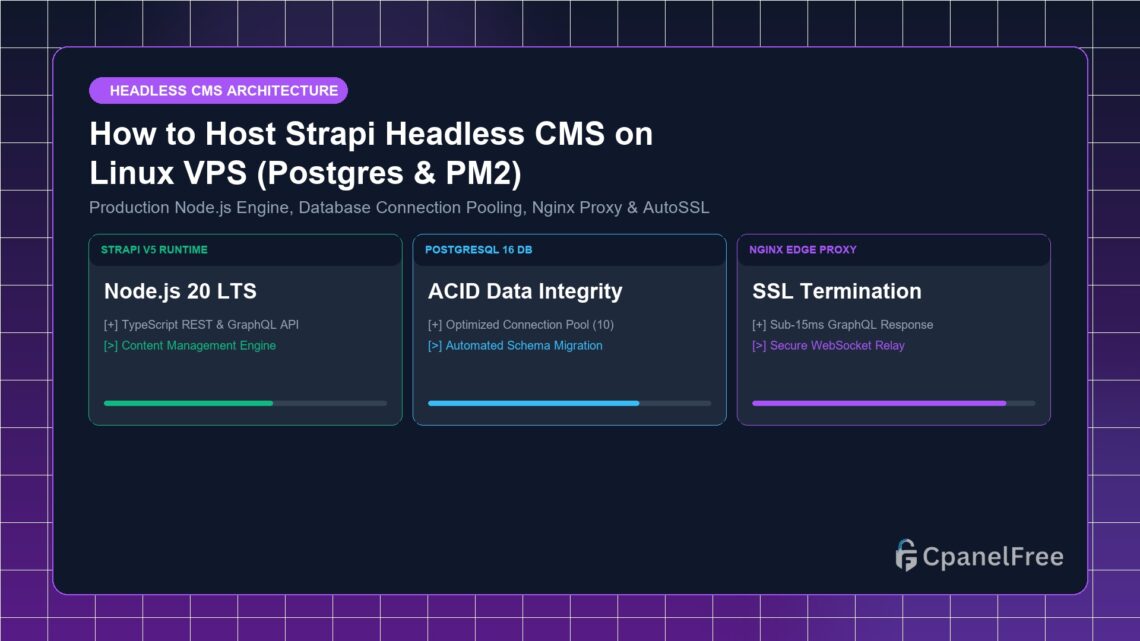 HEADLESS CMS ARCHITECTURE

How to Host Strapi Headless CMS on Linux VPS (Postgres & PM2)

Production Node.js Engine, Database Connection Pooling, Nginx Proxy & AutoSSL

STRAPI V5 RUNTIME

Node.js 20 LTS

[+] TypeScript REST & GraphQL API

[>] Content Management Engine

POSTGRESQL 16 DB

ACID Data Integrity

[+] Optimized Connection Pool (10)

[>] Automated Schema Migration

NGINX EDGE PROXY

SSL Termination

[+] Sub-15ms GraphQL Response

[>] Secure WebSocket Relay

CpanelFree